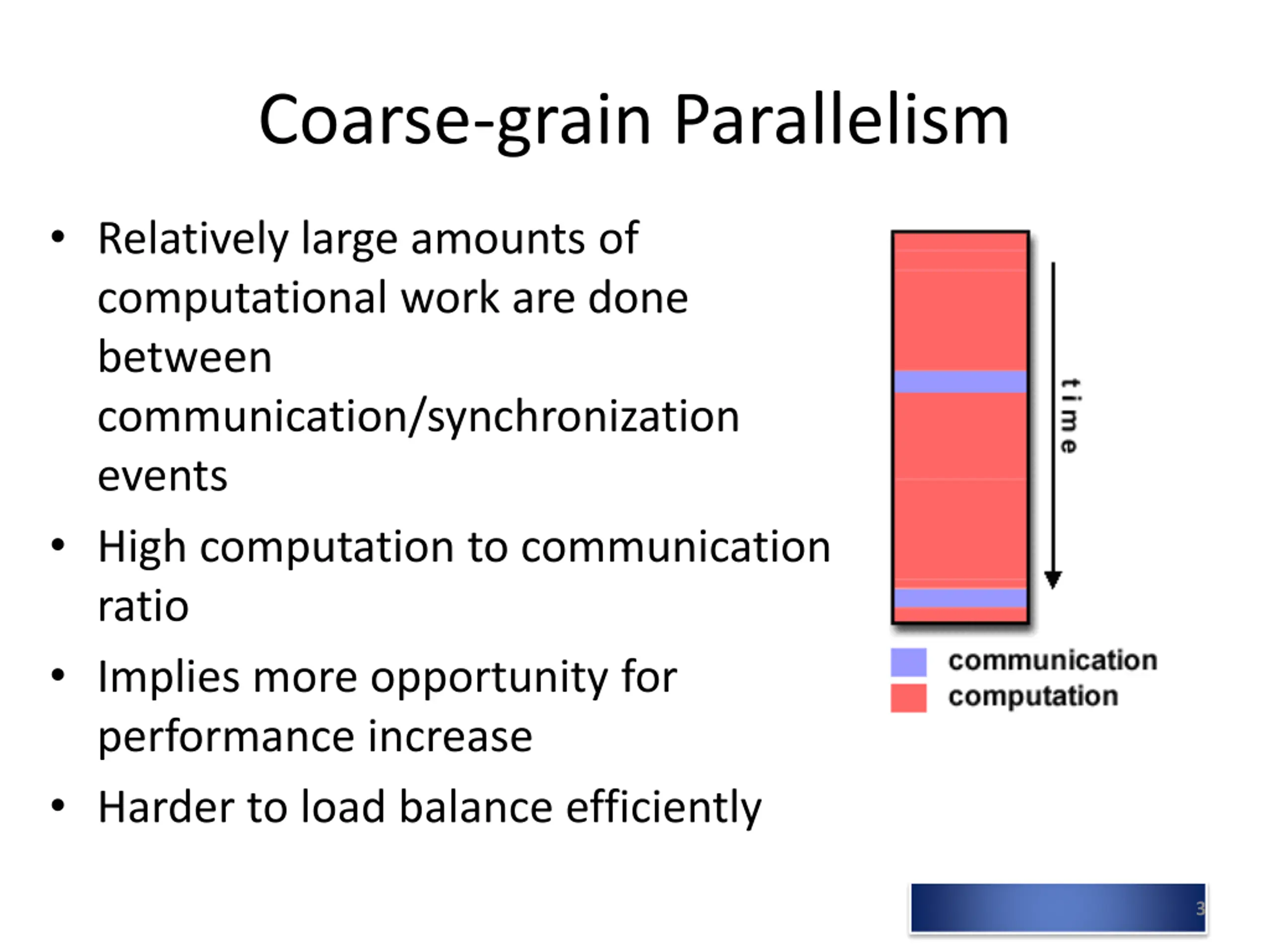 Coarse-grain Parallelism

• Relatively large amounts of computational work are done between communication/synchronization events
• High computation to communication ratio
• Implies more opportunity for performance increase
• Harder to load balance efficiently

time

communication
computation

3